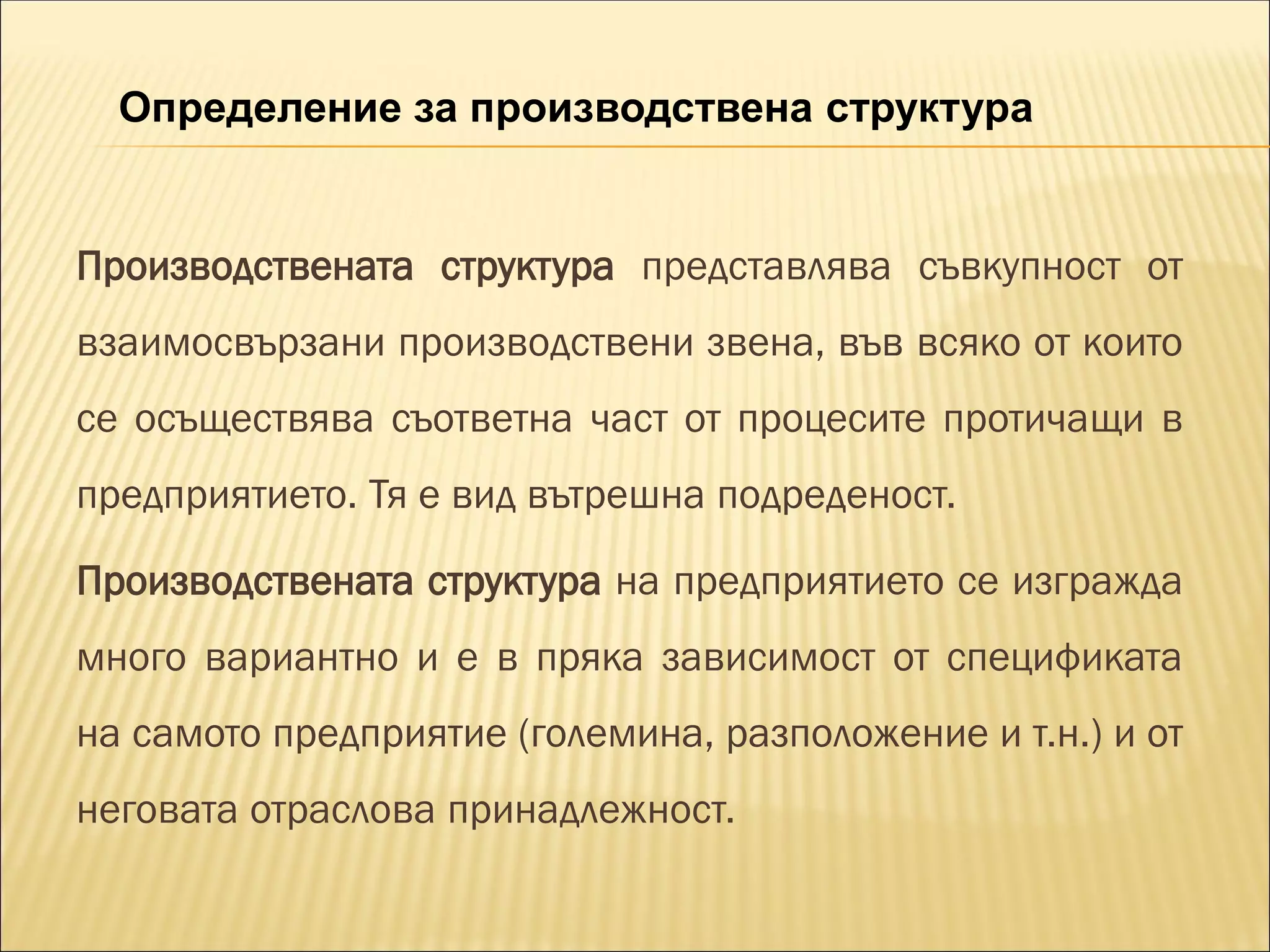 Определение за производствена структура

Производствената структура представлява съвкупност от взаимосвързани производствени звена, във всяко от които се осъществява съответна част от процесите протичащи в предприятието. Тя е вид вътрешна подреденост.

Производствената структура на предприятието се изгражда много вариантно и е в пряка зависимост от спецификата на самото предприятие (големина, разположение и т.н.) и от неговата отраслова принадлежност.